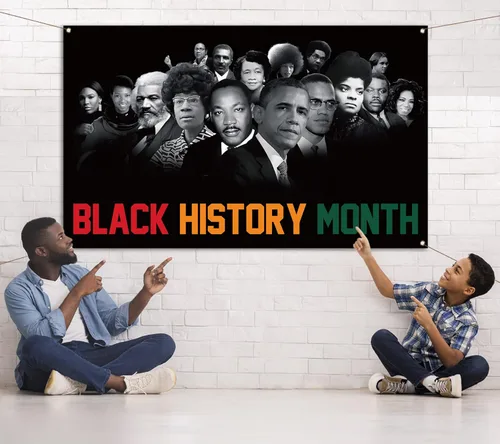 BLACK HISTORY MONTH